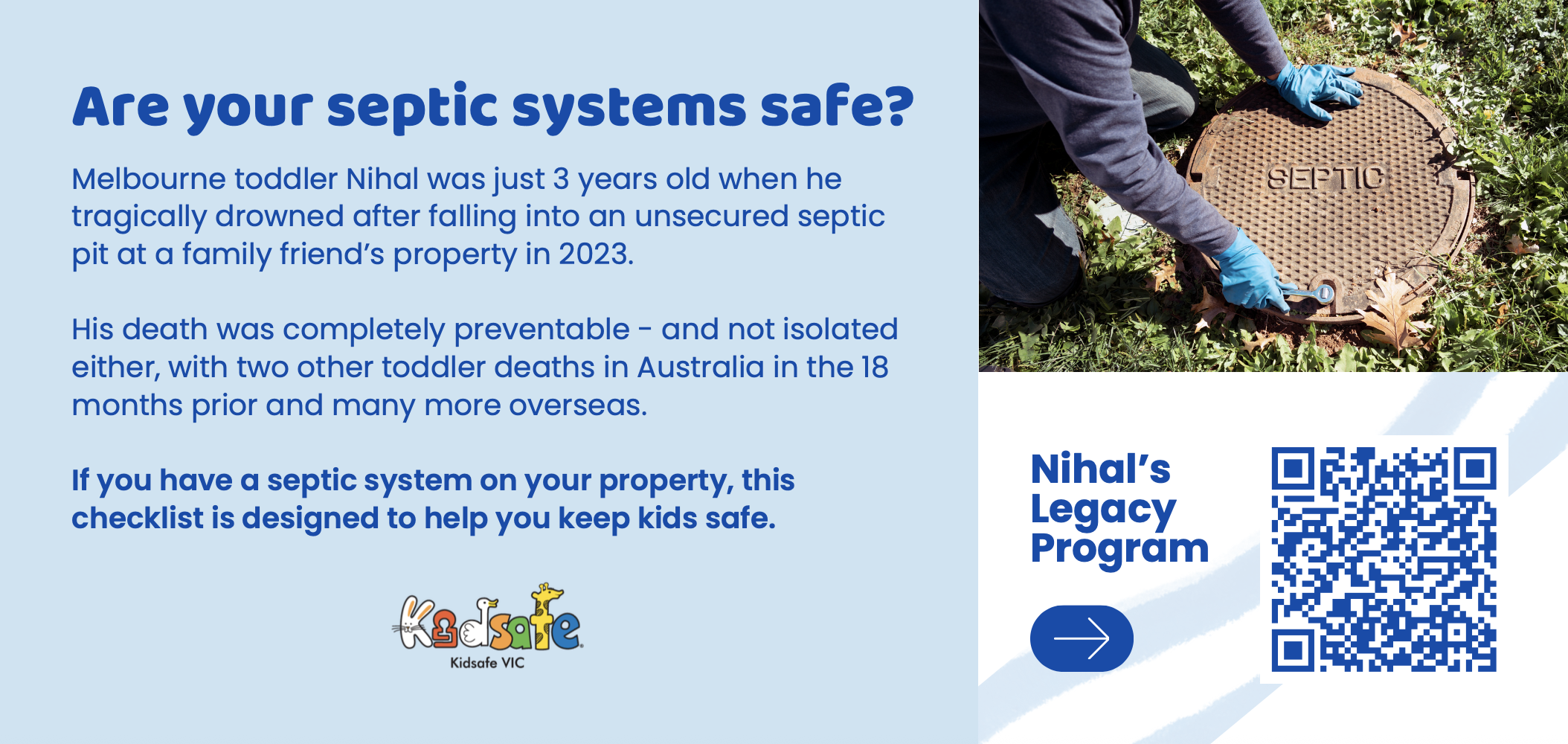 Are your septic systems safe?

Melbourne toddler Nihal was just 3 years old when he tragically drowned after falling into an unsecured septic pit at a family friend's property in 2023.

His death was completely preventable - and not isolated either, with two other toddler deaths in Australia in the 18 months prior and many more overseas.

If you have a septic system on your property, this checklist is designed to help you keep kids safe.

Kidsafe
Kidsafe VIC

SEPTIC

Nihal's Legacy Program